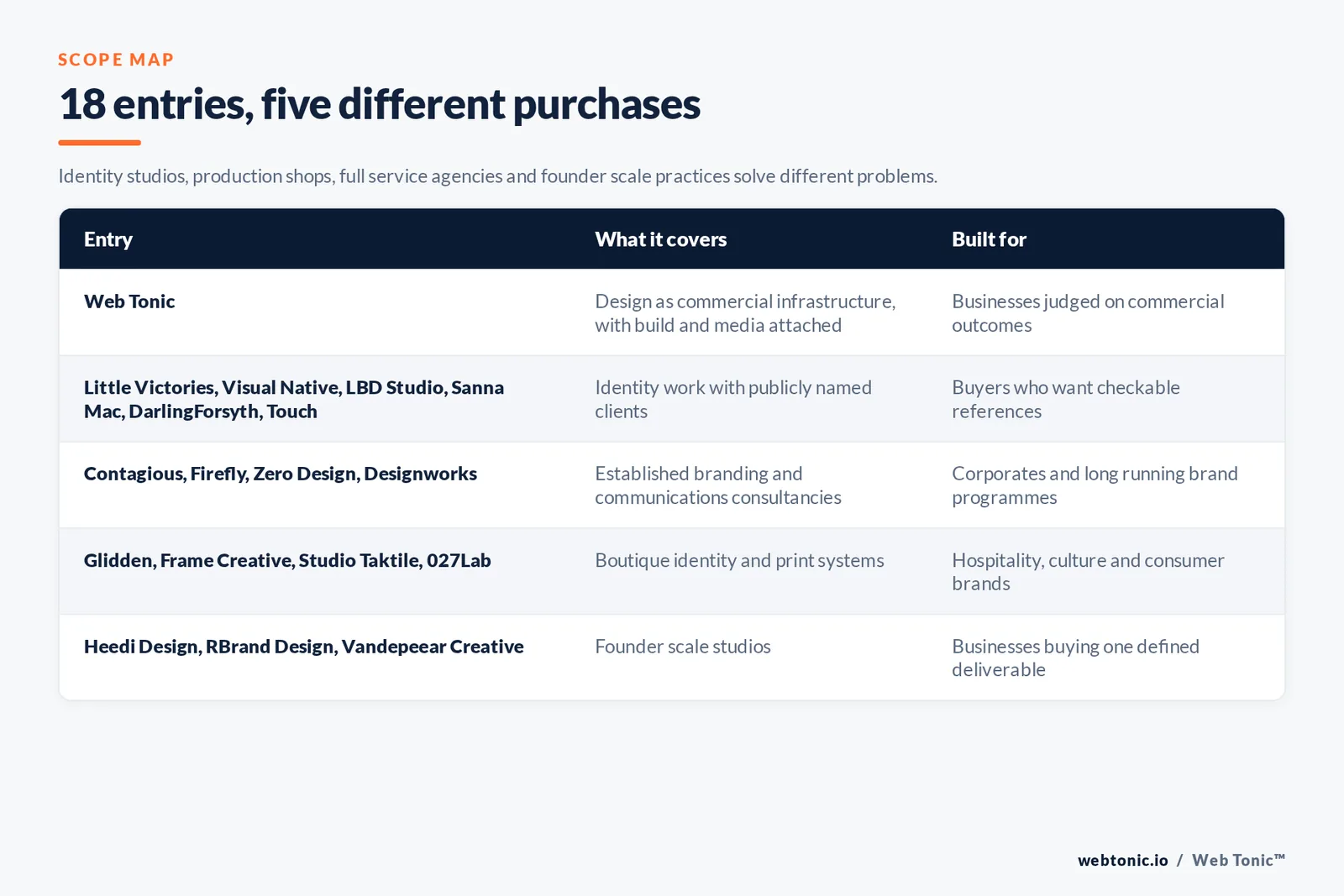 SCOPE MAP

18 entries, five different purchases

Identity studios, production shops, full service agencies and founder scale practices solve different problems.

| Entry | What it covers | Built for |
|---|---|---|
| Web Tonic | Design as commercial infrastructure, with build and media attached | Businesses judged on commercial outcomes |
| Little Victories, Visual Native, LBD Studio, Sanna Mac, DarlingForsyth, Touch | Identity work with publicly named clients | Buyers who want checkable references |
| Contagious, Firefly, Zero Design, Designworks | Established branding and communications consultancies | Corporates and long running brand programmes |
| Glidden, Frame Creative, Studio Taktile, 027Lab | Boutique identity and print systems | Hospitality, culture and consumer brands |
| Heedi Design, RBrand Design, Vandepeear Creative | Founder scale studios | Businesses buying one defined deliverable |

webtonic.io / Web Tonic™